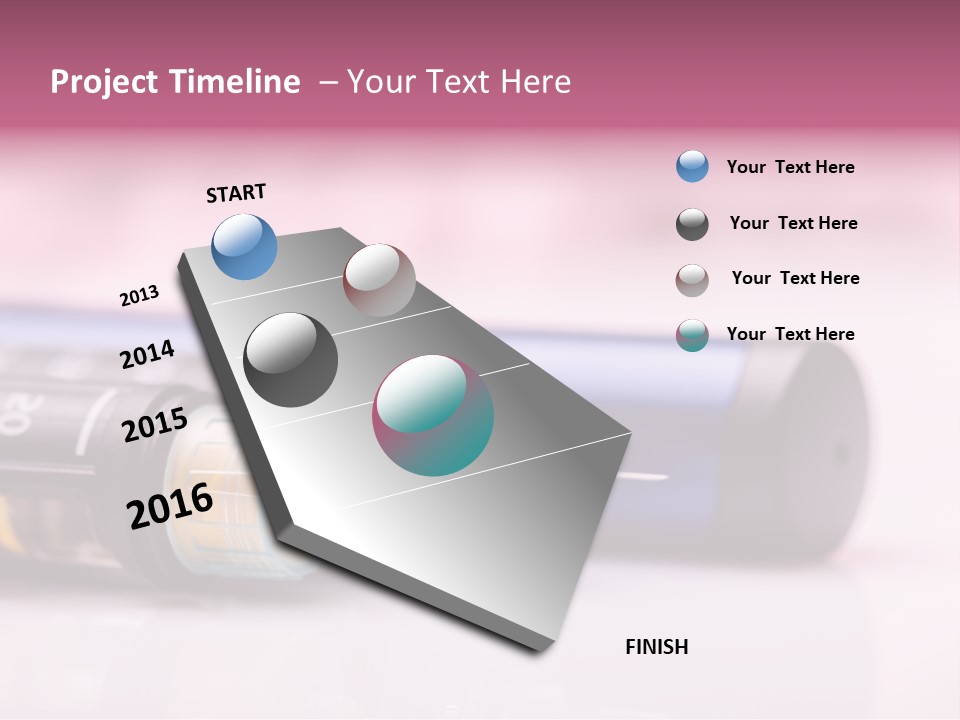 Project Timeline – Your Text Here

START

2013

2014

2015

2016

FINISH

Your Text Here

Your Text Here

Your Text Here

Your Text Here